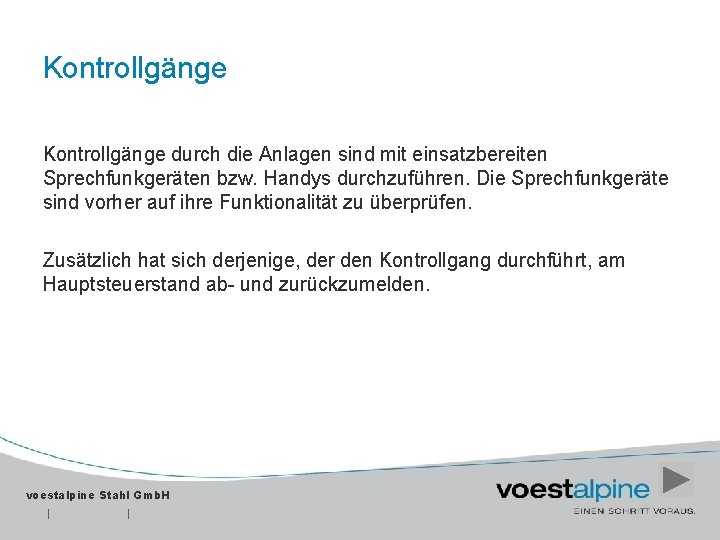 Kontrollgänge

Kontrollgänge durch die Anlagen sind mit einsatzbereiten Sprechfunkgeräten bzw. Handys durchzuführen. Die Sprechfunkgeräte sind vorher auf ihre Funktionalität zu überprüfen.

Zusätzlich hat sich derjenige, der den Kontrollgang durchführt, am Hauptsteuerstand ab- und zurückzumelden.

voestalpine Stahl GmbH
| |

voestalpine
EINEN SCHRITT VORAUS.